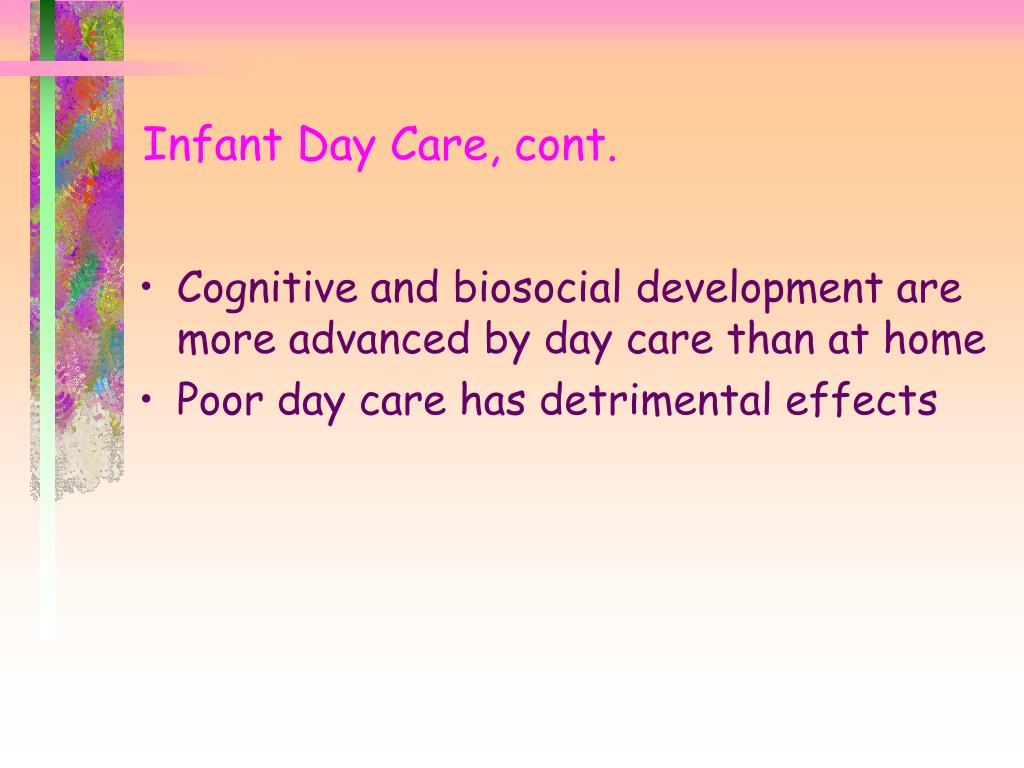 Infant Day Care, cont.

• Cognitive and biosocial development are more advanced by day care than at home
• Poor day care has detrimental effects